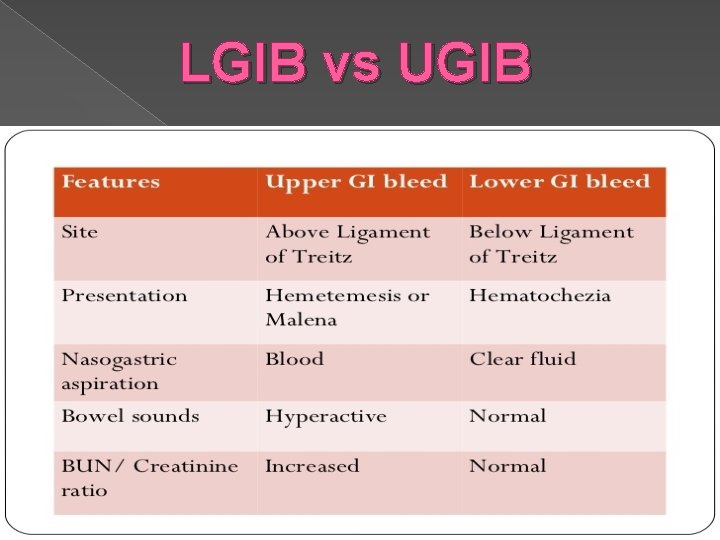 LGIB vs UGIB

| Features | Upper GI bleed | Lower GI bleed |
|---|---|---|
| Site | Above Ligament of Treitz | Below Ligament of Treitz |
| Presentation | Hemetemesis or Malena | Hematochezia |
| Nasogastric aspiration | Blood | Clear fluid |
| Bowel sounds | Hyperactive | Normal |
| BUN/ Creatinine ratio | Increased | Normal |